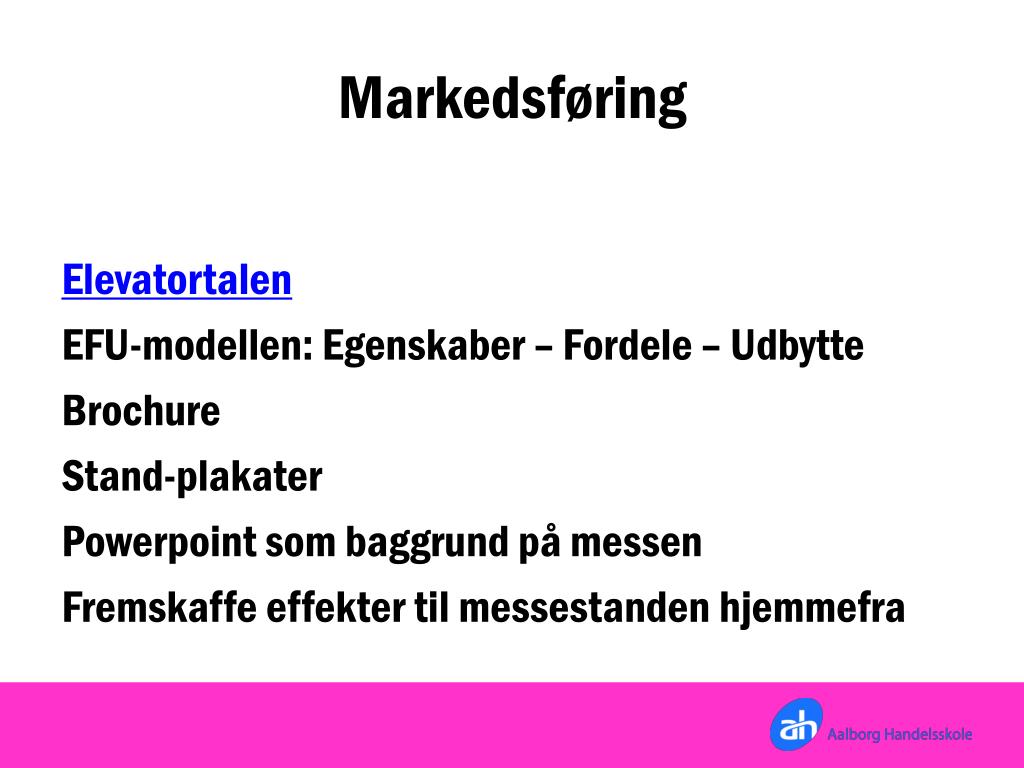 Markedsføring

Elevatortalen

EFU-modellen: Egenskaber – Fordele – Udbytte

Brochure

Stand-plakater

Powerpoint som baggrund på messen

Fremskaffe effekter til messestanden hjemmefra

ah Aalborg Handelsskole